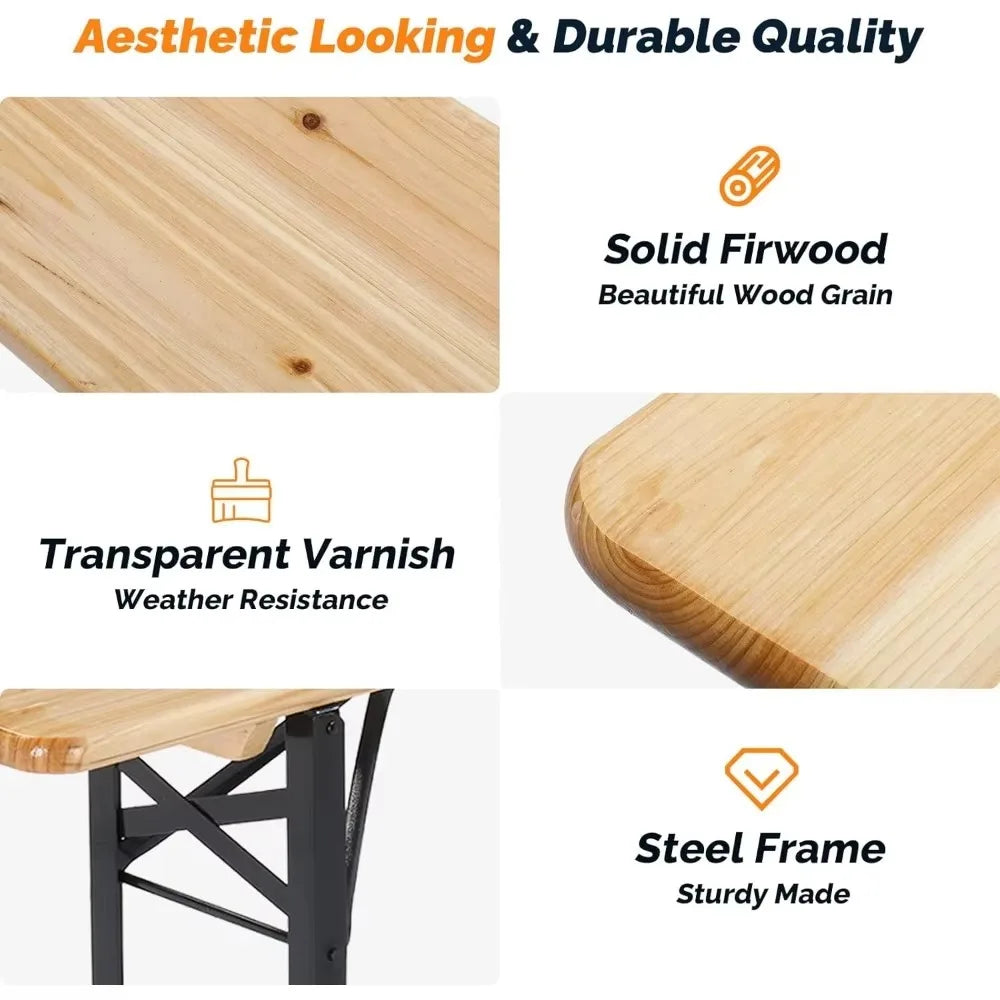 Aesthetic Looking & Durable Quality

Solid Firwood
Beautiful Wood Grain

Transparent Varnish
Weather Resistance

Steel Frame
Sturdy Made